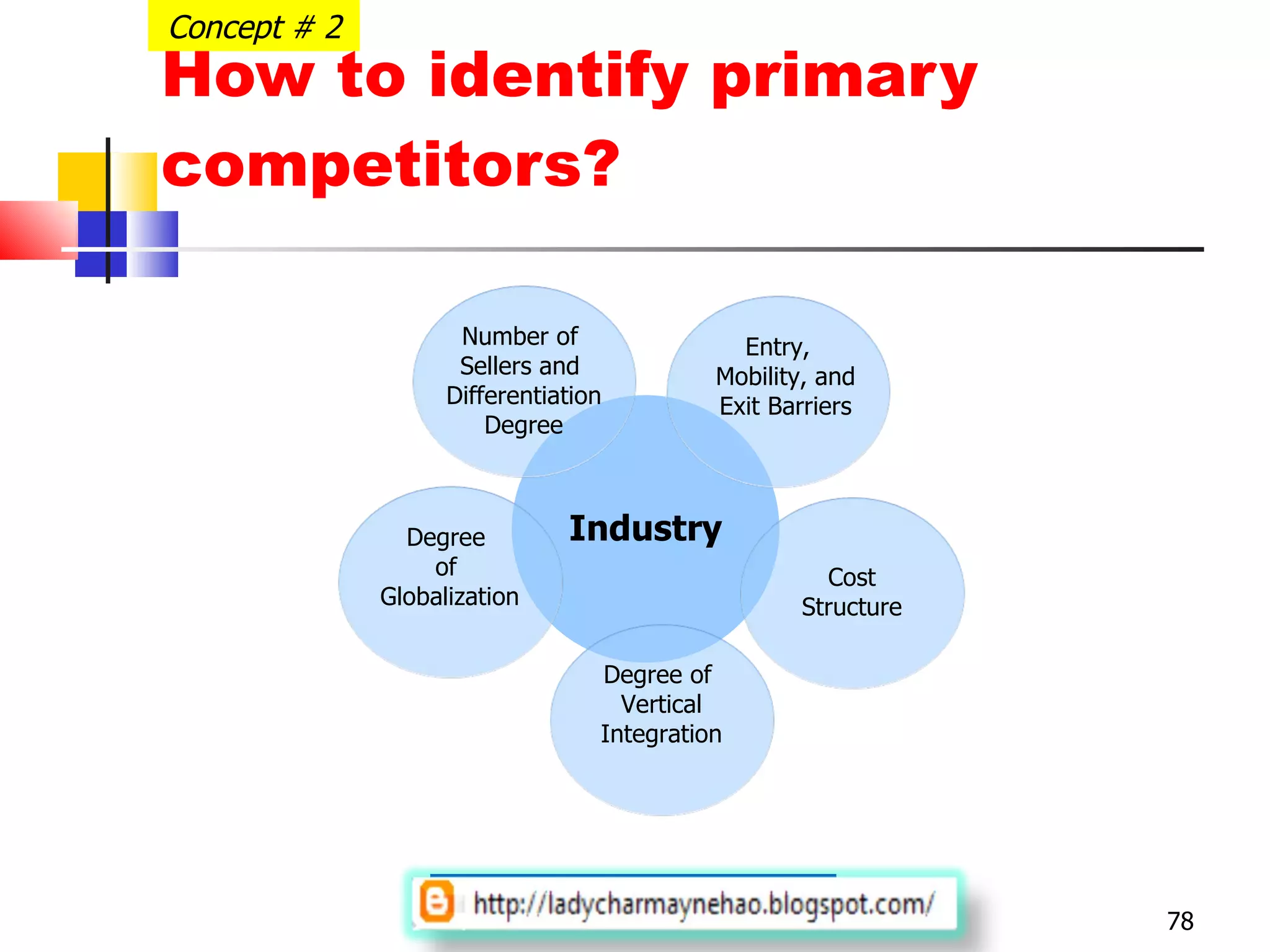 Concept # 2

How to identify primary competitors?

Number of Sellers and Differentiation Degree

Entry, Mobility, and Exit Barriers

Industry

Degree of Globalization

Cost Structure

Degree of Vertical Integration

http://ladycharmaynehao.blogspot.com/

78